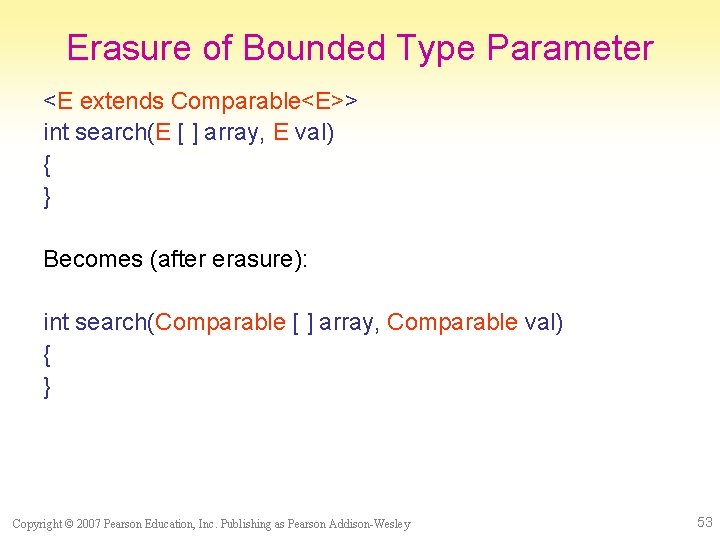 Erasure of Bounded Type Parameter

<E extends Comparable<E>>
int search(E [ ] array, E val)
{
}

Becomes (after erasure):

int search(Comparable [ ] array, Comparable val)
{
}

Copyright © 2007 Pearson Education, Inc. Publishing as Pearson Addison-Wesley

53